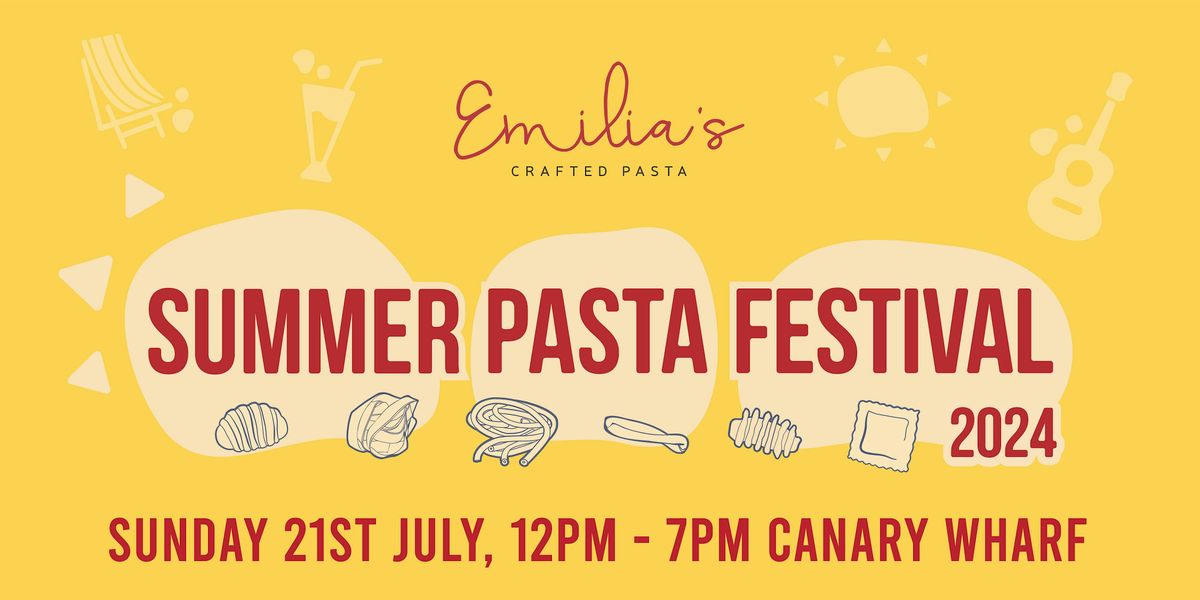 Emilia's
CRAFTED PASTA

SUMMER PASTA FESTIVAL
2024

SUNDAY 21ST JULY, 12PM - 7PM CANARY WHARF